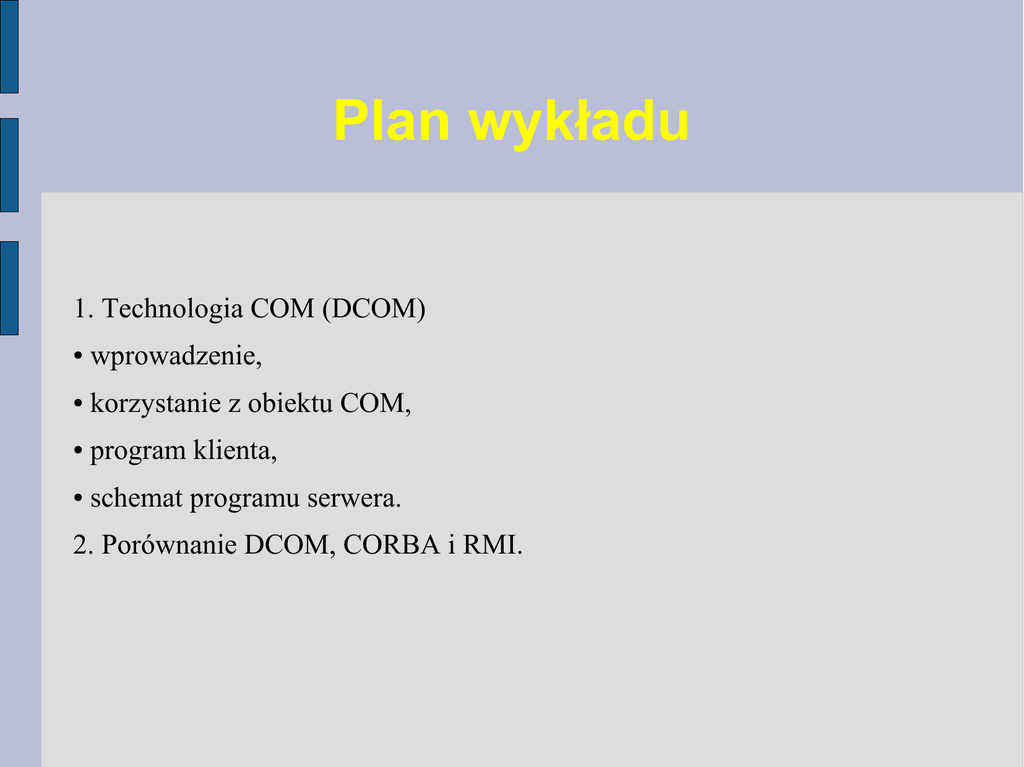 Plan wykładu

1. Technologia COM (DCOM)
• wprowadzenie,
• korzystanie z obiektu COM,
• program klienta,
• schemat programu serwera.
2. Porównanie DCOM, CORBA i RMI.